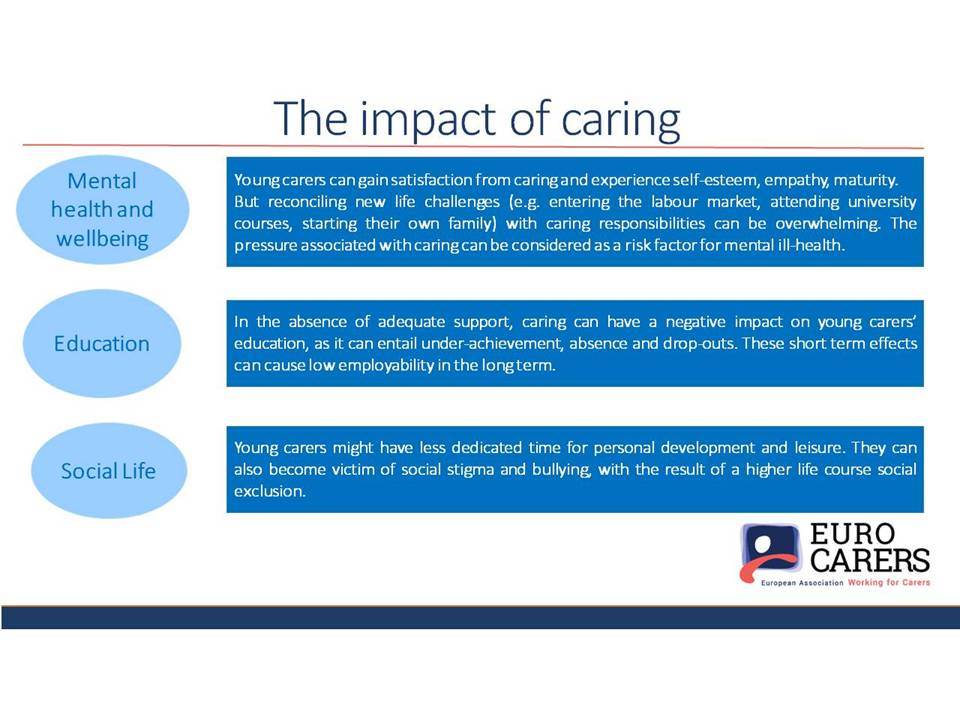 The impact of caring

Mental health and wellbeing

Young carers can gain satisfaction from caring and experience self-esteem, empathy, maturity. But reconciling new life challenges (e.g. entering the labour market, attending university courses, starting their own family) with caring responsibilities can be overwhelming. The pressure associated with caring can be considered as a risk factor for mental ill-health.

Education

In the absence of adequate support, caring can have a negative impact on young carers' education, as it can entail under-achievement, absence and drop-outs. These short term effects can cause low employability in the long term.

Social Life

Young carers might have less dedicated time for personal development and leisure. They can also become victim of social stigma and bullying, with the result of a higher life course social exclusion.

EURO CARERS
European Association Working for Carers